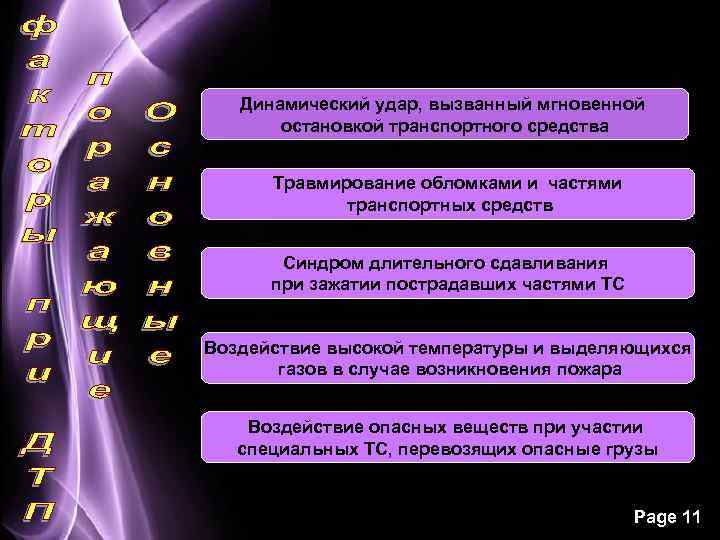 Основные поражающие факторы при ДТП

Динамический удар, вызванный мгновенной остановкой транспортного средства

Травмирование обломками и частями транспортных средств

Синдром длительного сдавливания при зажатии пострадавших частями ТС

Воздействие высокой температуры и выделяющихся газов в случае возникновения пожара

Воздействие опасных веществ при участии специальных ТС, перевозящих опасные грузы

Page 11